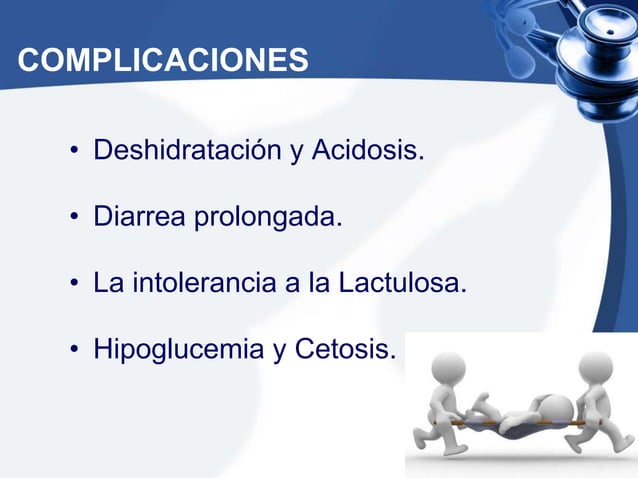 COMPLICACIONES

• Deshidratación y Acidosis.

• Diarrea prolongada.

• La intolerancia a la Lactulosa.

• Hipoglucemia y Cetosis.